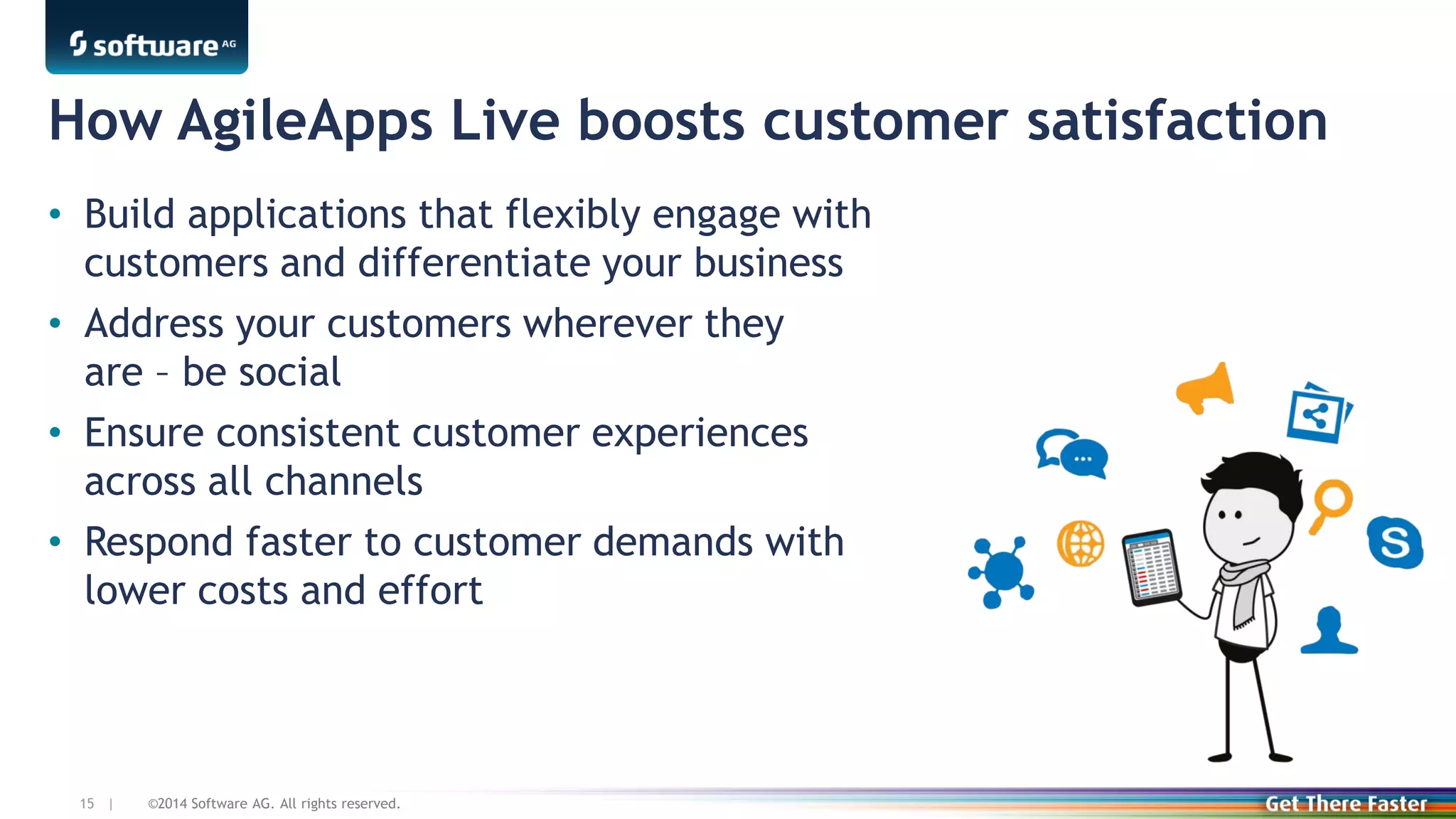 software AG

How AgileApps Live boosts customer satisfaction

• Build applications that flexibly engage with customers and differentiate your business
• Address your customers wherever they are – be social
• Ensure consistent customer experiences across all channels
• Respond faster to customer demands with lower costs and effort

15 | ©2014 Software AG. All rights reserved.

Get There Faster